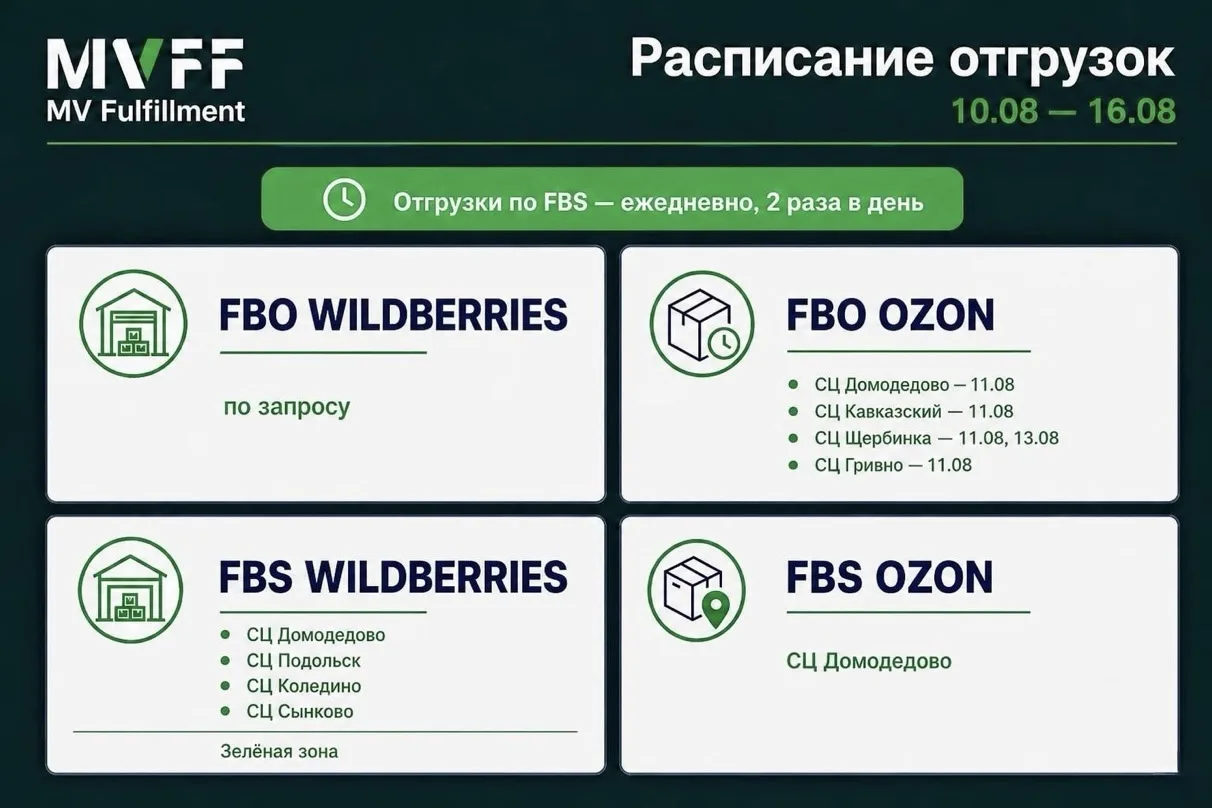 MVFF
MV Fulfillment

Расписание отгрузок
10.08 — 16.08

Отгрузки по FBS — ежедневно, 2 раза в день

FBO WILDBERRIES

по запросу

FBO OZON

- СЦ Домодедово — 11.08
- СЦ Кавказский — 11.08
- СЦ Щербинка — 11.08, 13.08
- СЦ Гривно — 11.08

FBS WILDBERRIES

- СЦ Домодедово
- СЦ Подольск
- СЦ Коледино
- СЦ Сынково

Зелёная зона

FBS OZON

СЦ Домодедово